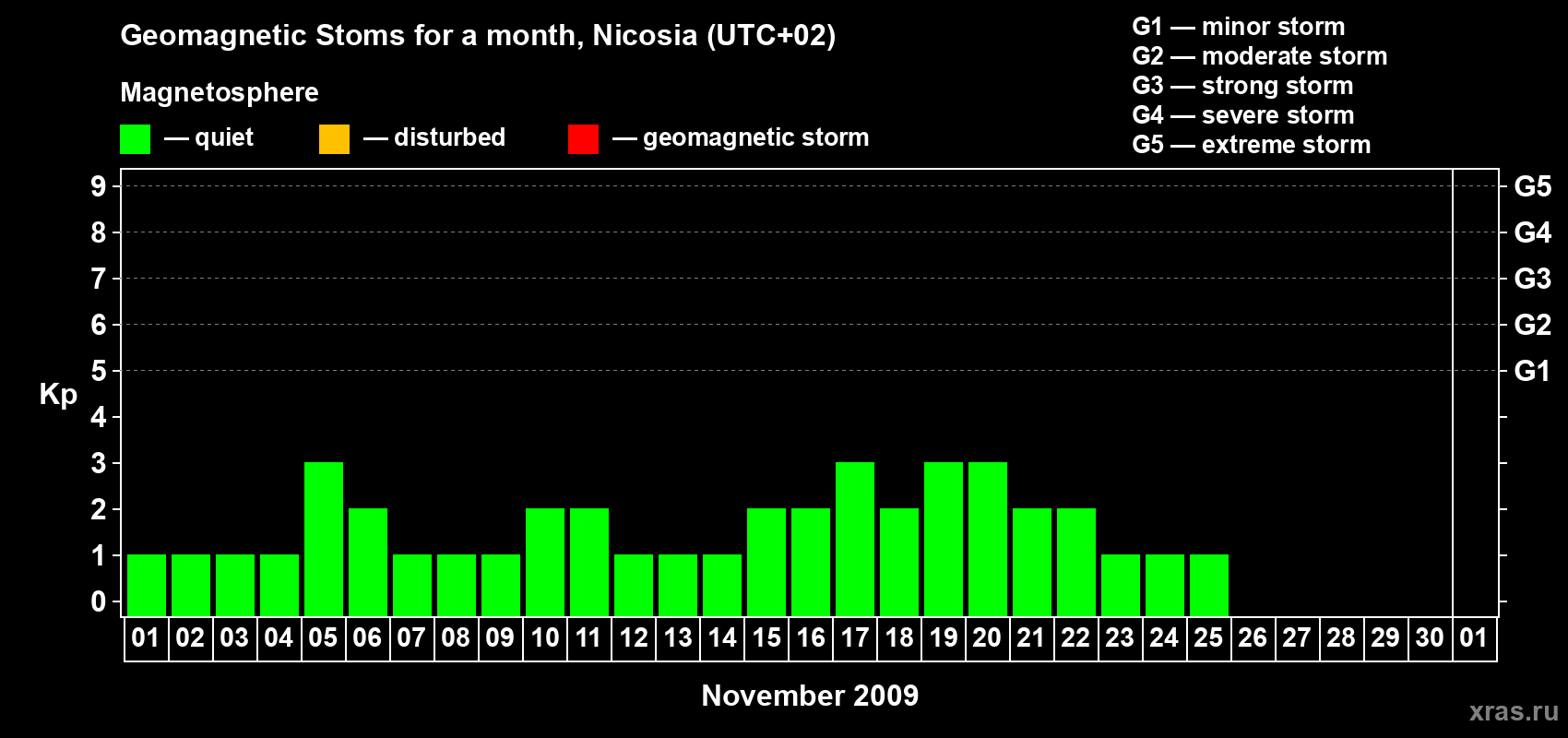 Geomagnetic Stoms for a month, Nicosia (UTC+02)

Magnetosphere

— quiet — disturbed — geomagnetic storm

G1 — minor storm
G2 — moderate storm
G3 — strong storm
G4 — severe storm
G5 — extreme storm

Kp

9 8 7 6 5 4 3 2 1 0

G5 G4 G3 G2 G1

01 02 03 04 05 06 07 08 09 10 11 12 13 14 15 16 17 18 19 20 21 22 23 24 25 26 27 28 29 30 01

November 2009

xras.ru